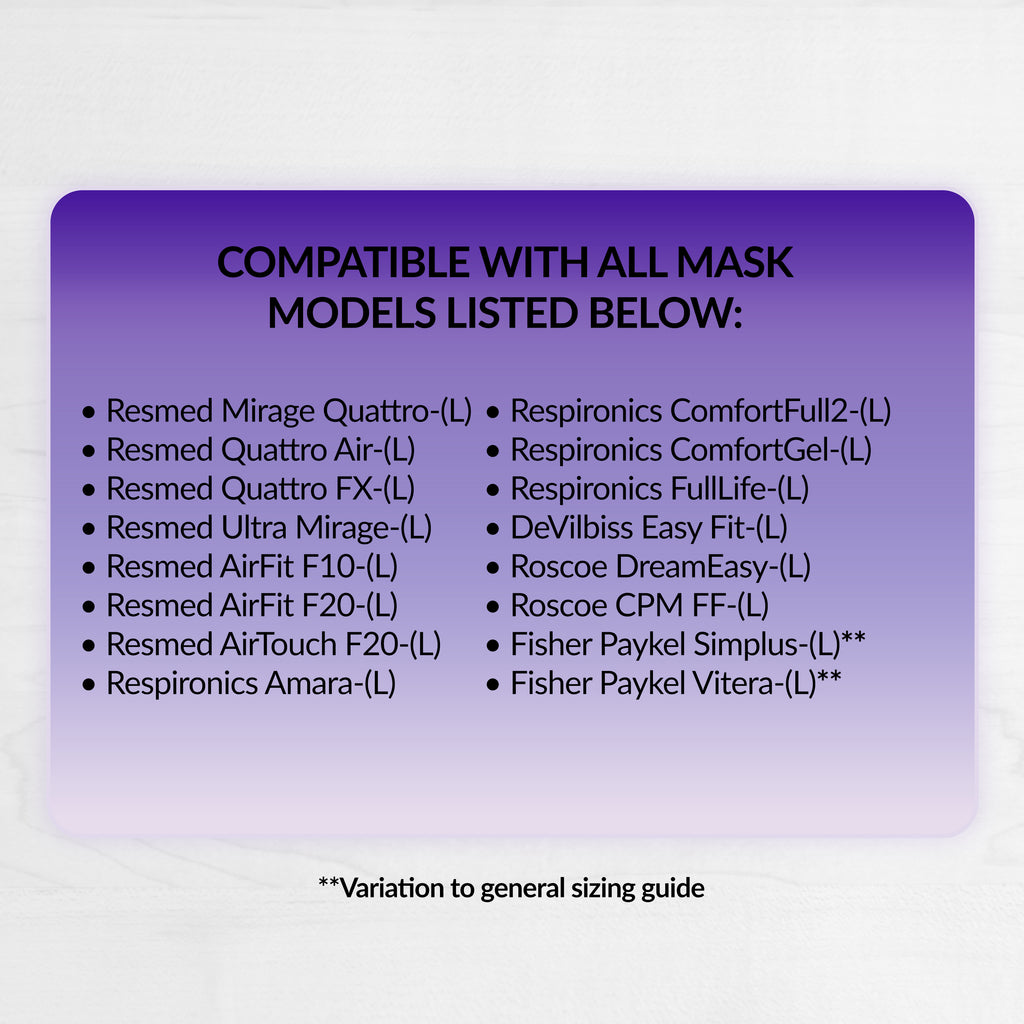 COMPATIBLE WITH ALL MASK MODELS LISTED BELOW:

• Resmed Mirage Quattro-(L)
• Resmed Quattro Air-(L)
• Resmed Quattro FX-(L)
• Resmed Ultra Mirage-(L)
• Resmed AirFit F10-(L)
• Resmed AirFit F20-(L)
• Resmed AirTouch F20-(L)
• Respironics Amara-(L)

• Respironics ComfortFull2-(L)
• Respironics ComfortGel-(L)
• Respironics FullLife-(L)
• DeVilbiss Easy Fit-(L)
• Roscoe DreamEasy-(L)
• Roscoe CPM FF-(L)
• Fisher Paykel Simplus-(L)**
• Fisher Paykel Vitera-(L)**

**Variation to general sizing guide